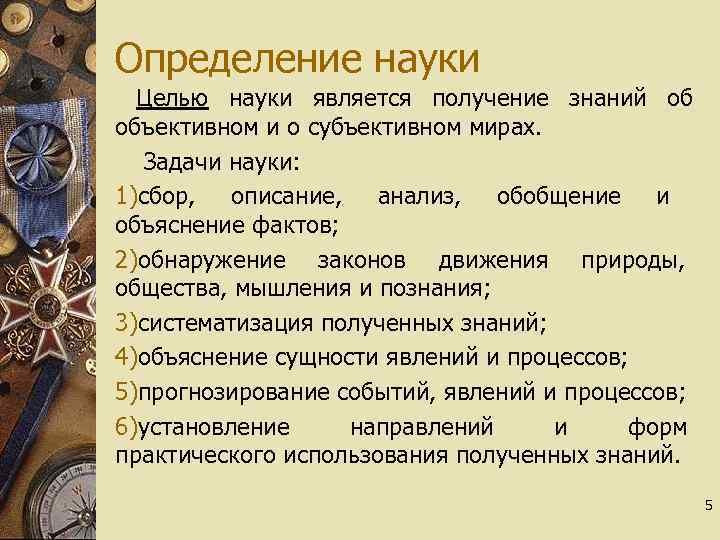 Определение науки

Целью науки является получение знаний об объективном и о субъективном мирах.

Задачи науки:

1)сбор, описание, анализ, обобщение и объяснение фактов;

2)обнаружение законов движения природы, общества, мышления и познания;

3)систематизация полученных знаний;

4)объяснение сущности явлений и процессов;

5)прогнозирование событий, явлений и процессов;

6)установление направлений и форм практического использования полученных знаний.

5